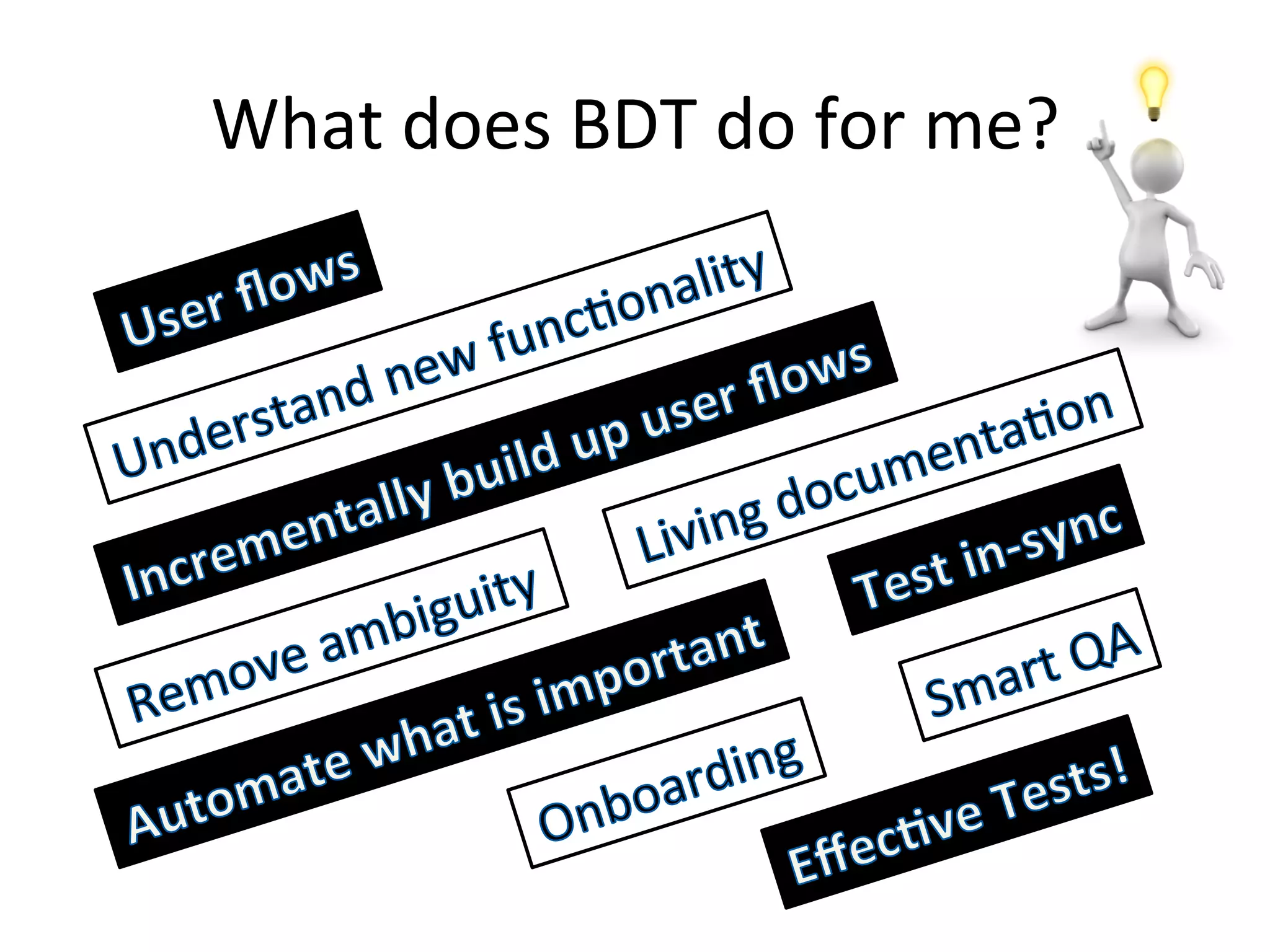 What does BDT do for me?

User flows

Understand new functionality

Incrementally build up user flows

Living documentation

Remove ambiguity

Test in-sync

Automate what is important

Smart QA

Onboarding

Effective Tests!